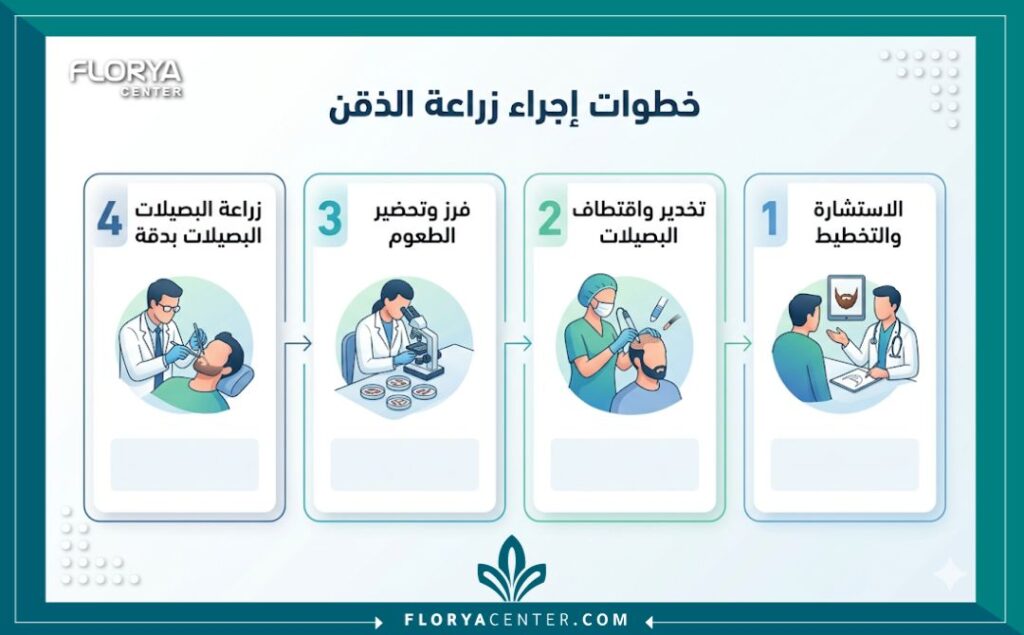 FLORYA
CENTER

خطوات إجراء زراعة الذقن

1
الاستشارة والتخطيط

2
تخدير واقتطاف البصيلات

3
فرز وتحضير الطعوم

4
زراعة البصيلات البصيلات بدقة

FLORYACENTER.COM